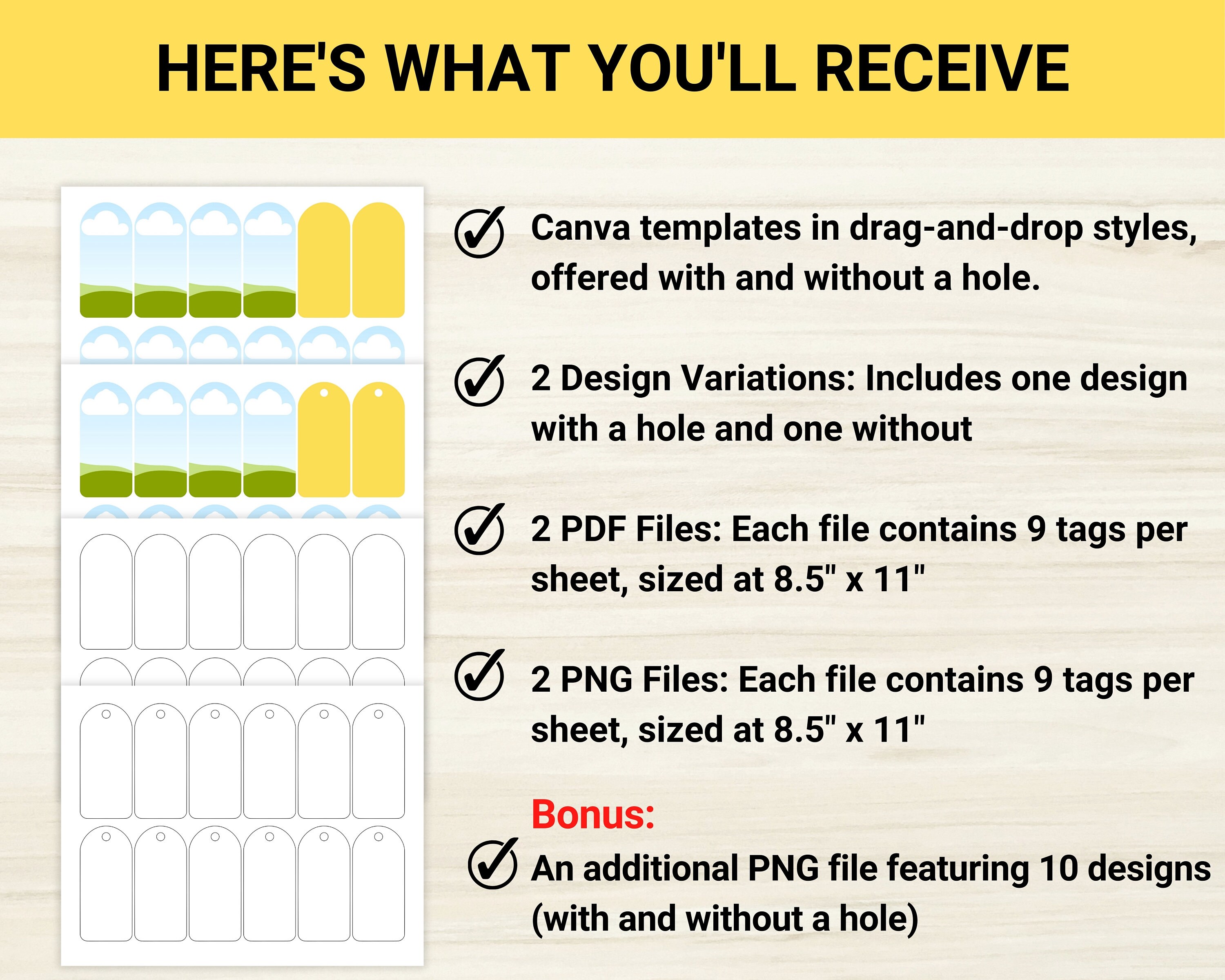 HERE'S WHAT YOU'LL RECEIVE

Canva templates in drag-and-drop styles, offered with and without a hole.

2 Design Variations: Includes one design with a hole and one without

2 PDF Files: Each file contains 9 tags per sheet, sized at 8.5" x 11"

2 PNG Files: Each file contains 9 tags per sheet, sized at 8.5" x 11"

Bonus:

An additional PNG file featuring 10 designs (with and without a hole)